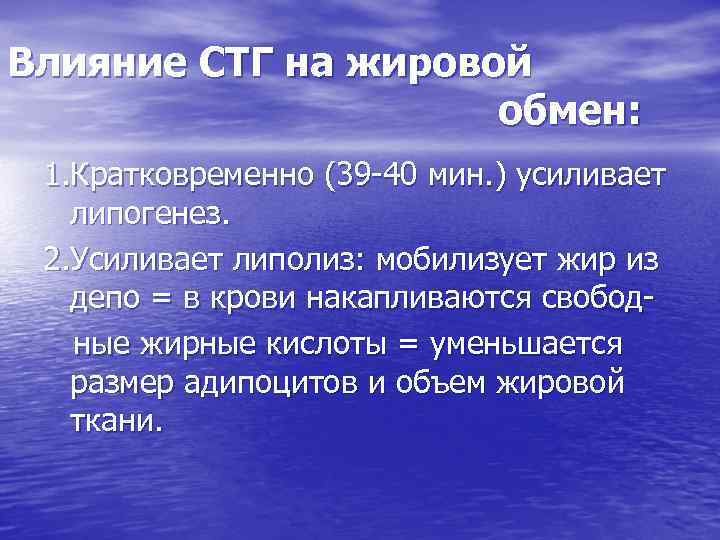 Влияние СТГ на жировой обмен:

1.Кратковременно (39-40 мин.) усиливает липогенез.

2.Усиливает липолиз: мобилизует жир из депо = в крови накапливаются свободные жирные кислоты = уменьшается размер адипоцитов и объем жировой ткани.